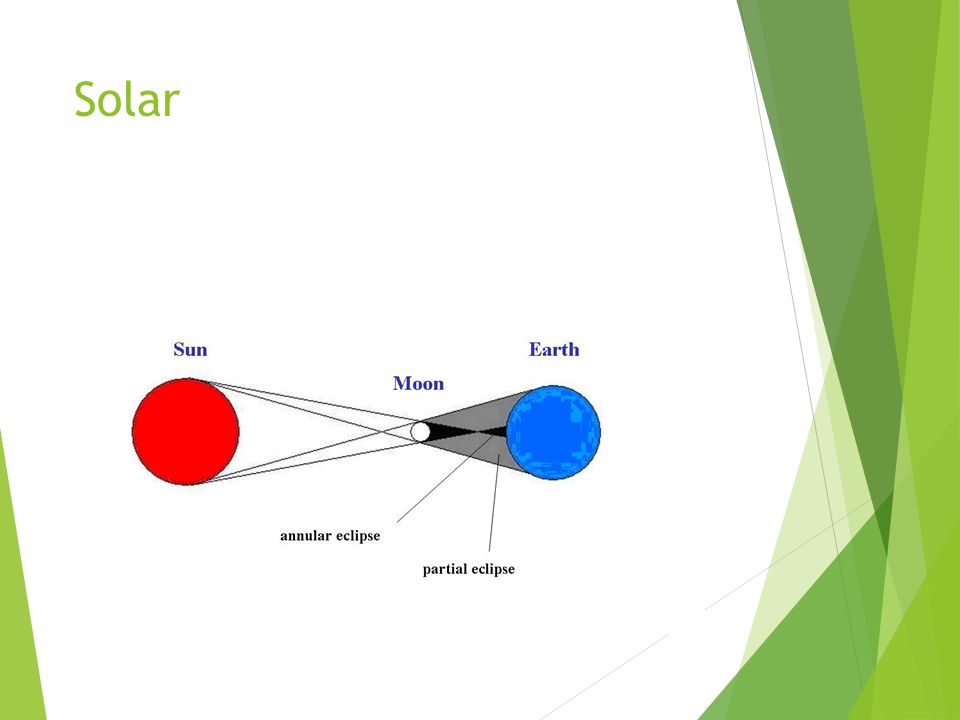 Solar

Sun

Moon

Earth

annular eclipse

partial eclipse